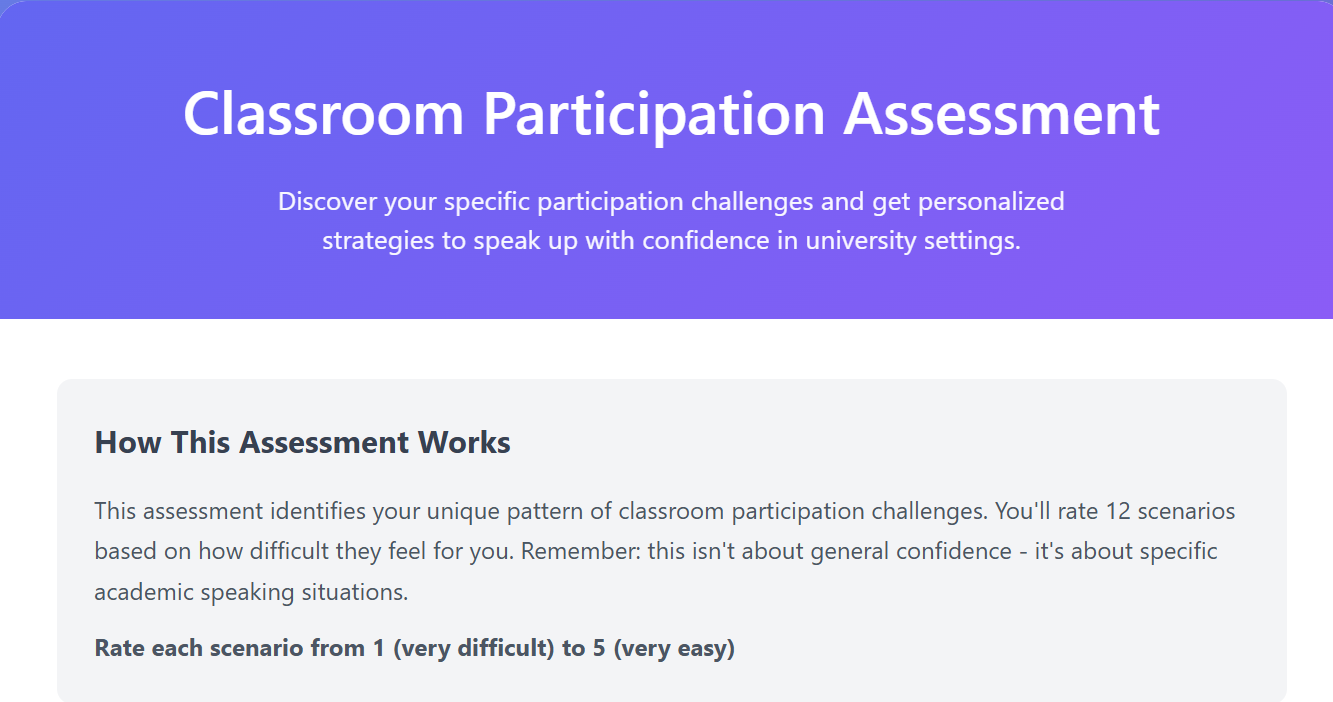 Classroom Participation Assessment

Discover your specific participation challenges and get personalized strategies to speak up with confidence in university settings.

How This Assessment Works

This assessment identifies your unique pattern of classroom participation challenges. You'll rate 12 scenarios based on how difficult they feel for you. Remember: this isn't about general confidence - it's about specific academic speaking situations.

Rate each scenario from 1 (very difficult) to 5 (very easy)